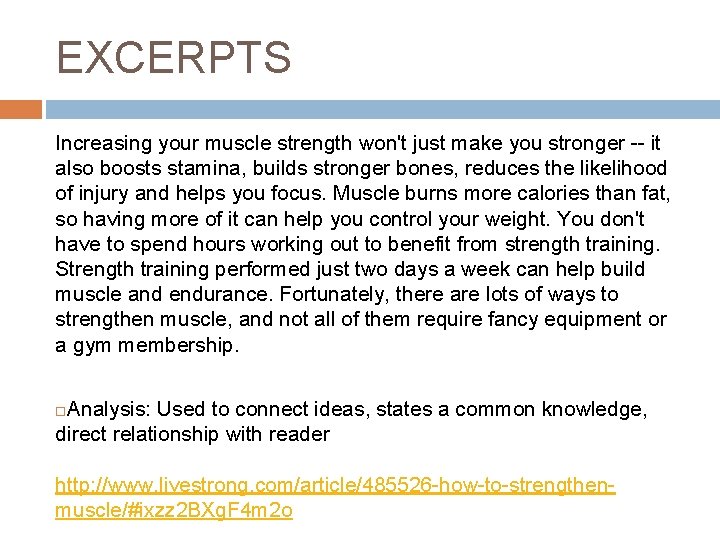 EXCERPTS

Increasing your muscle strength won't just make you stronger -- it also boosts stamina, builds stronger bones, reduces the likelihood of injury and helps you focus. Muscle burns more calories than fat, so having more of it can help you control your weight. You don't have to spend hours working out to benefit from strength training. Strength training performed just two days a week can help build muscle and endurance. Fortunately, there are lots of ways to strengthen muscle, and not all of them require fancy equipment or a gym membership.

□Analysis: Used to connect ideas, states a common knowledge, direct relationship with reader

http://www.livestrong.com/article/485526-how-to-strengthen-muscle/#ixzz2BXgF4m2o